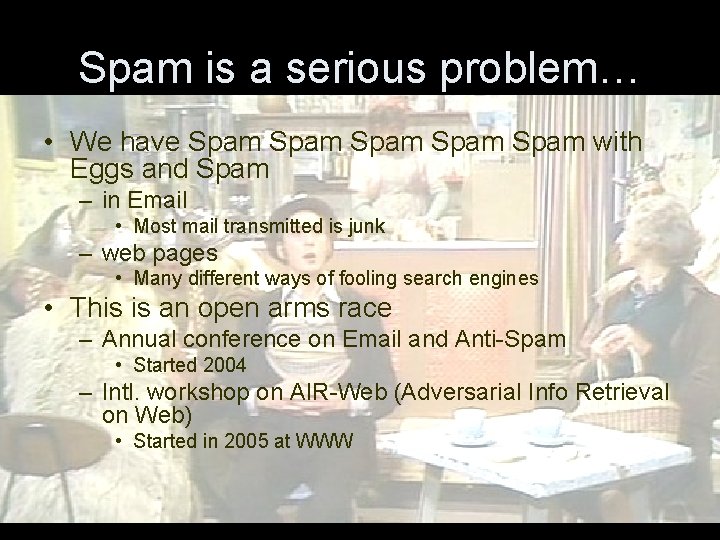 Spam is a serious problem…

• We have Spam Spam Spam Spam Spam with Eggs and Spam
 – in Email
  • Most mail transmitted is junk
 – web pages
  • Many different ways of fooling search engines
• This is an open arms race
 – Annual conference on Email and Anti-Spam
  • Started 2004
 – Intl. workshop on AIR-Web (Adversarial Info Retrieval on Web)
  • Started in 2005 at WWW